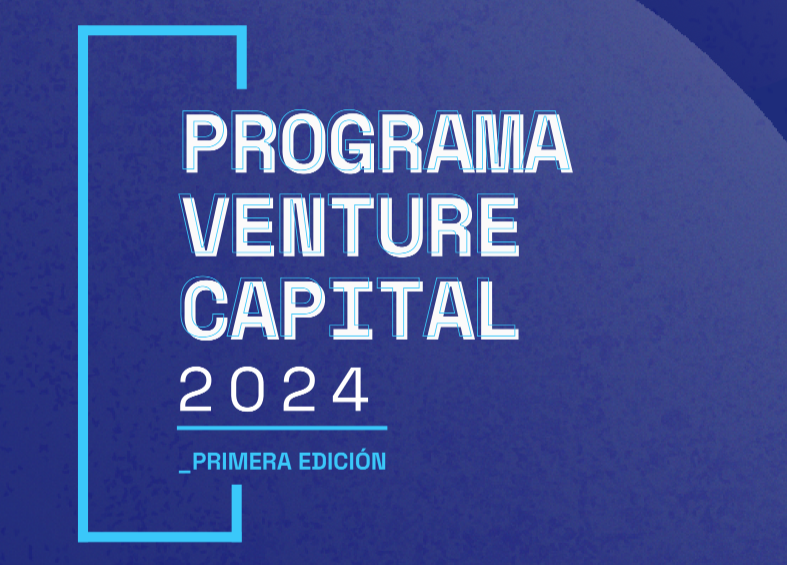 PROGRAMA VENTURE CAPITAL
2024
_PRIMERA EDICIÓN